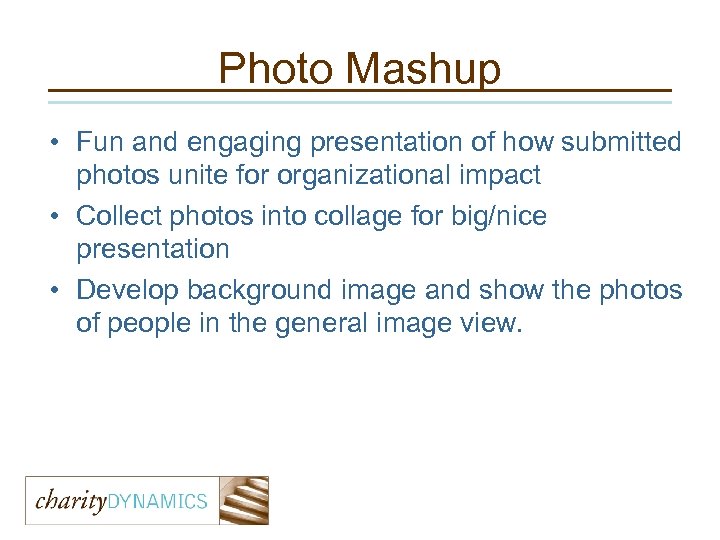 Photo Mashup

• Fun and engaging presentation of how submitted photos unite for organizational impact
• Collect photos into collage for big/nice presentation
• Develop background image and show the photos of people in the general image view.

charityDYNAMICS